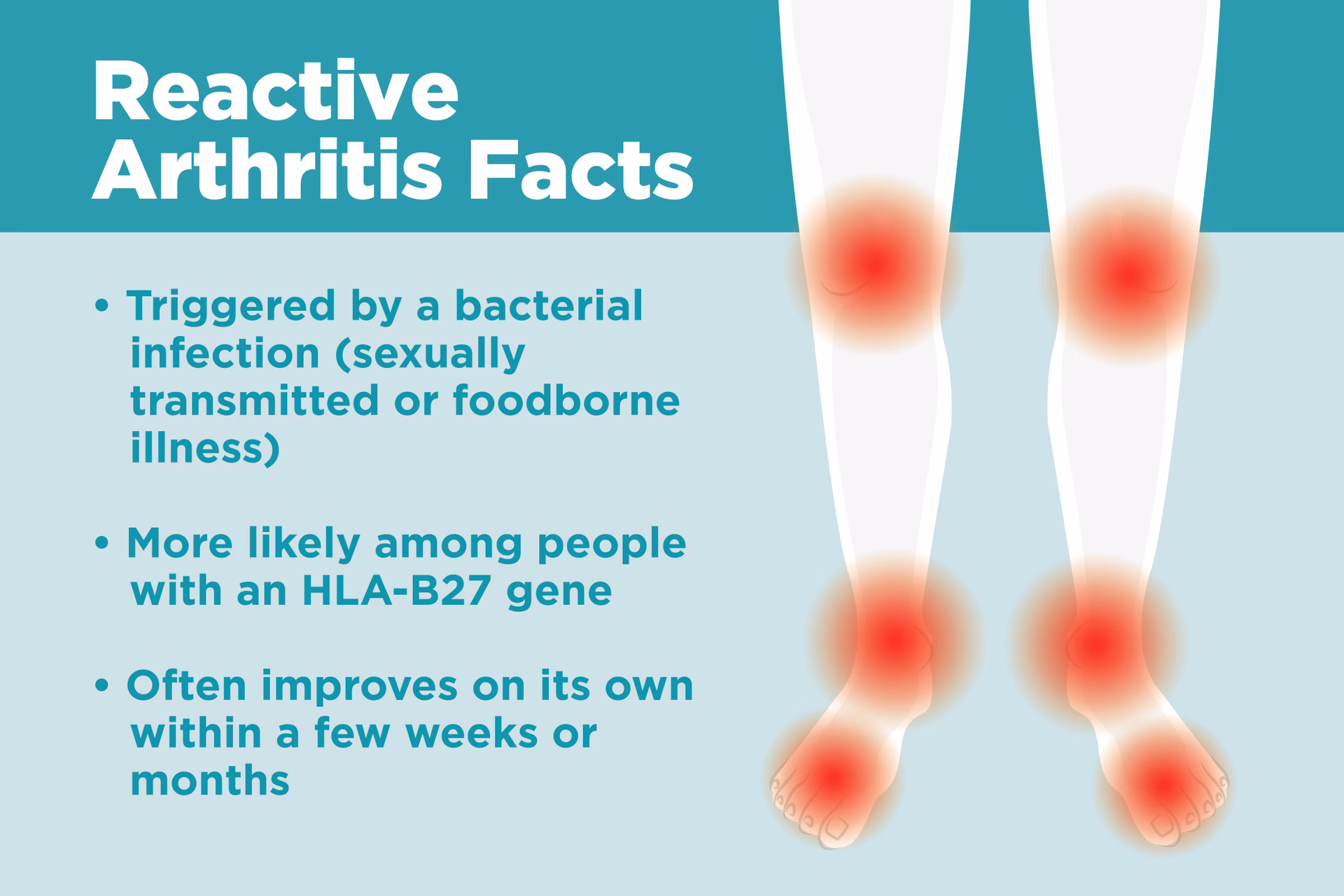 Reactive Arthritis Facts

• Triggered by a bacterial infection (sexually transmitted or foodborne illness)

• More likely among people with an HLA-B27 gene

• Often improves on its own within a few weeks or months